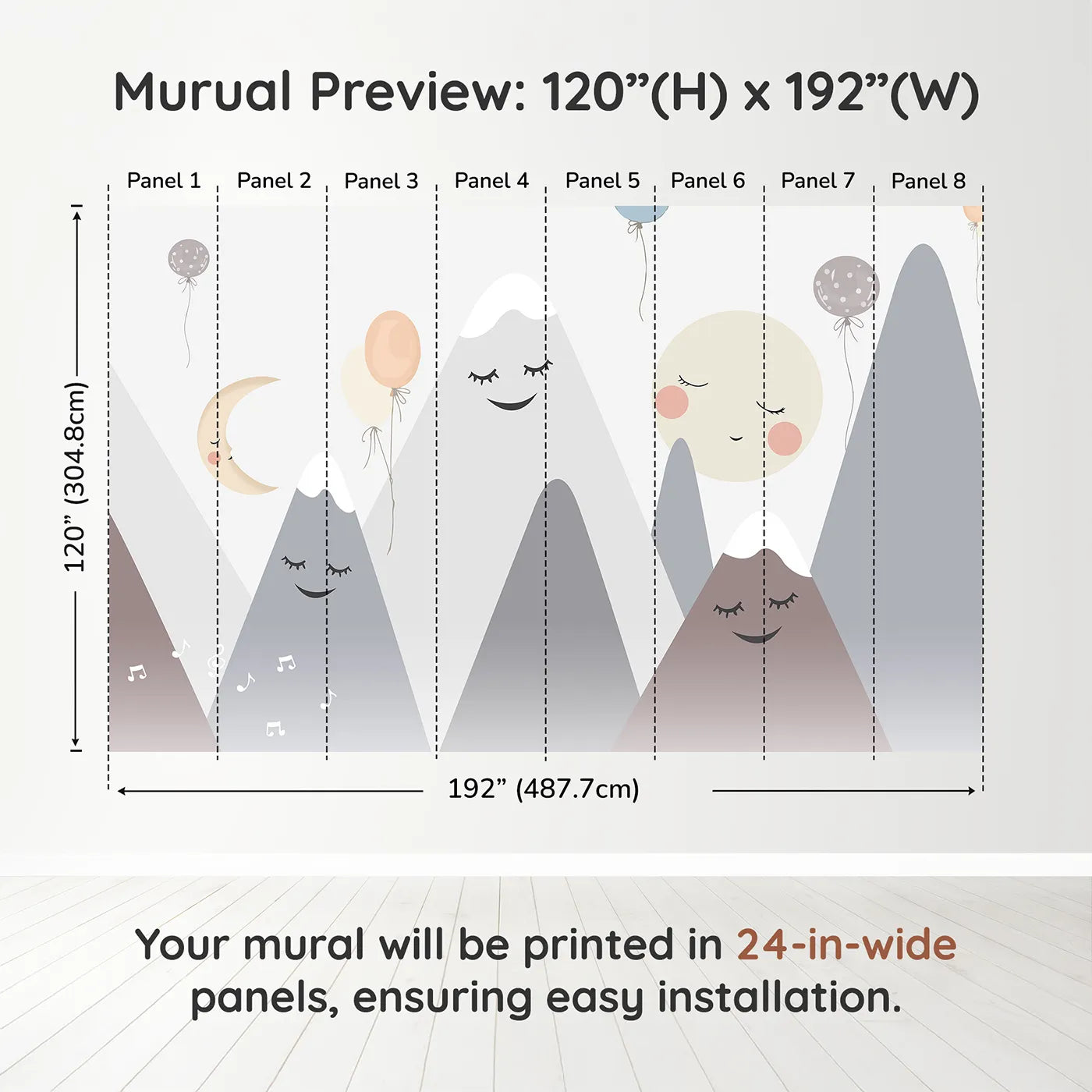 Murual Preview: 120”(H) x 192”(W)

Panel 1 Panel 2 Panel 3 Panel 4 Panel 5 Panel 6 Panel 7 Panel 8

120” (304.8cm)

192” (487.7cm)

Your mural will be printed in 24-in-wide panels, ensuring easy installation.